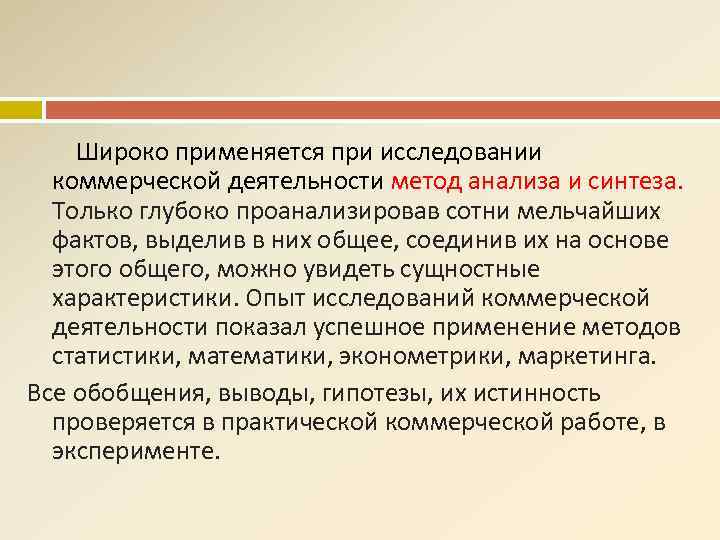 Широко применяется при исследовании коммерческой деятельности метод анализа и синтеза. Только глубоко проанализировав сотни мельчайших фактов, выделив в них общее, соединив их на основе этого общего, можно увидеть сущностные характеристики. Опыт исследований коммерческой деятельности показал успешное применение методов статистики, математики, эконометрики, маркетинга.

Все обобщения, выводы, гипотезы, их истинность проверяется в практической коммерческой работе, в эксперименте.